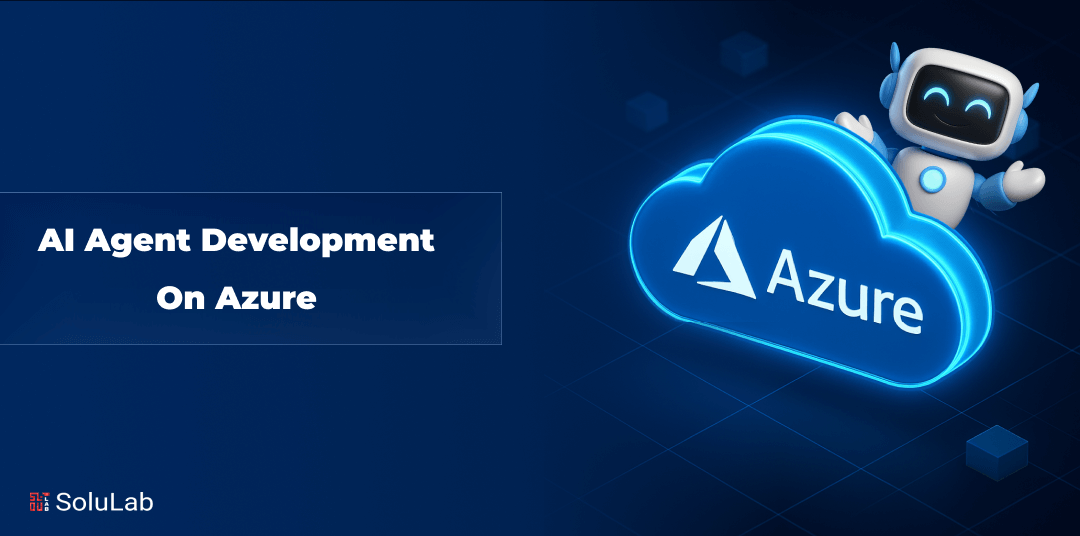 AI Agent Development On Azure

Azure

SoluLab